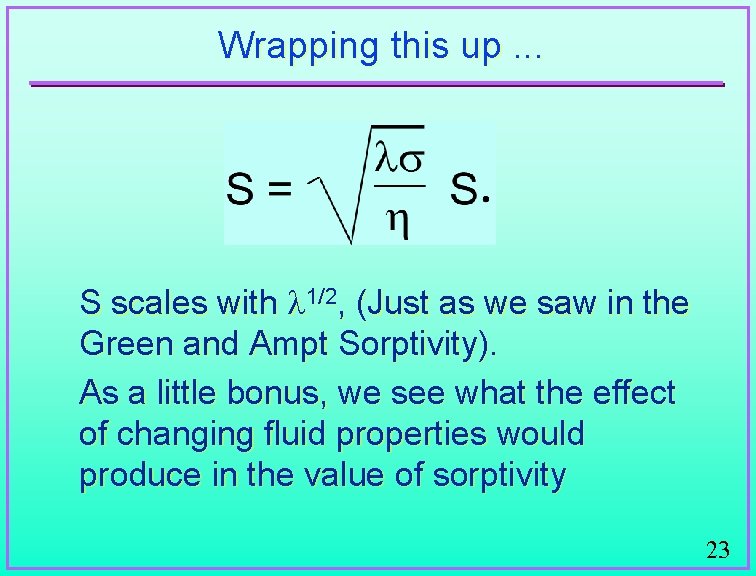 Wrapping this up ...

$S = \sqrt{\frac{\lambda\sigma}{\eta}}\ S.$

S scales with $\lambda^{1/2}$, (Just as we saw in the Green and Ampt Sorptivity).

As a little bonus, we see what the effect of changing fluid properties would produce in the value of sorptivity

23